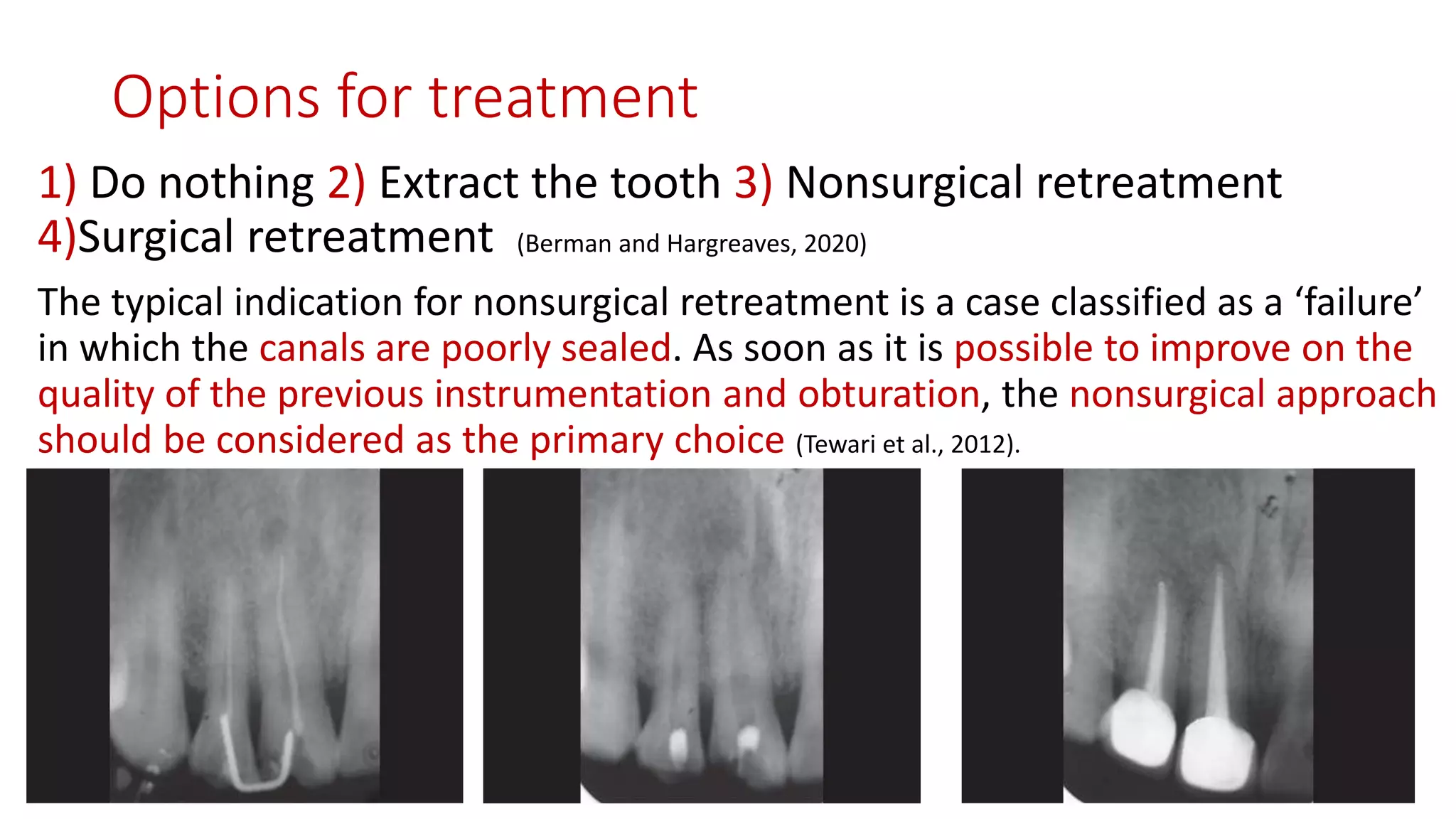 Options for treatment

1) Do nothing 2) Extract the tooth 3) Nonsurgical retreatment 4)Surgical retreatment (Berman and Hargreaves, 2020)

The typical indication for nonsurgical retreatment is a case classified as a ‘failure’ in which the canals are poorly sealed. As soon as it is possible to improve on the quality of the previous instrumentation and obturation, the nonsurgical approach should be considered as the primary choice (Tewari et al., 2012).